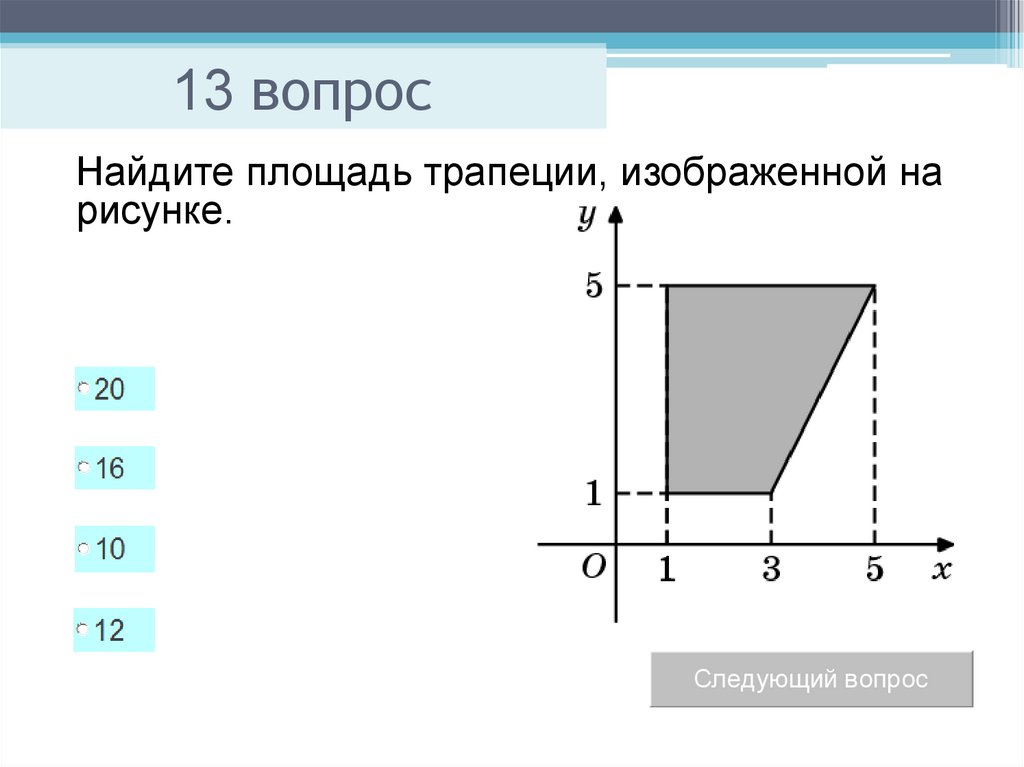 13 вопрос

Найдите площадь трапеции, изображенной на рисунке.

20

16

10

12

$y$

5

1

$O$ 1 3 5 $x$

Следующий вопрос